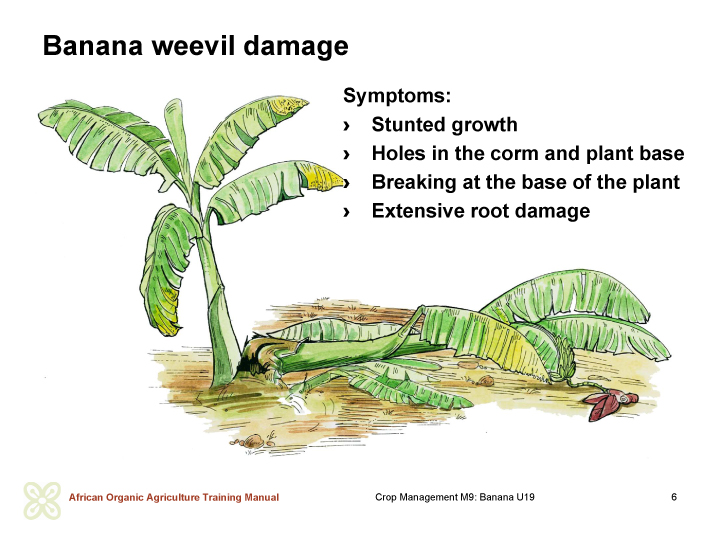 Banana weevil damage

Symptoms:
› Stunted growth
› Holes in the corm and plant base
› Breaking at the base of the plant
› Extensive root damage

African Organic Agriculture Training Manual

Crop Management M9: Banana U19

6